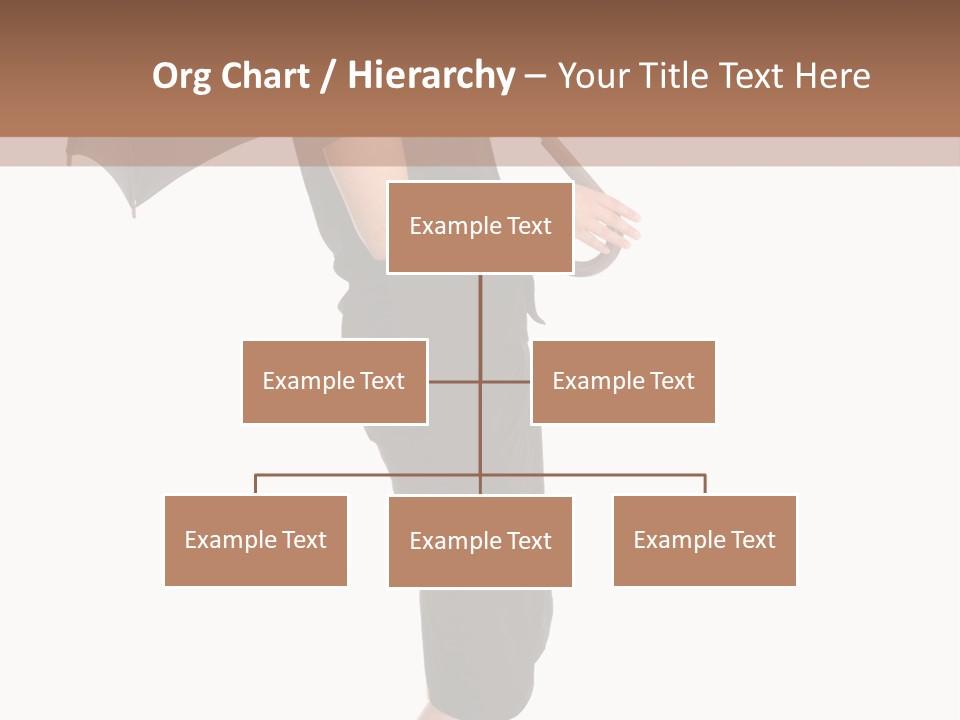 Org Chart / Hierarchy – Your Title Text Here

Example Text

Example Text

Example Text

Example Text

Example Text

Example Text